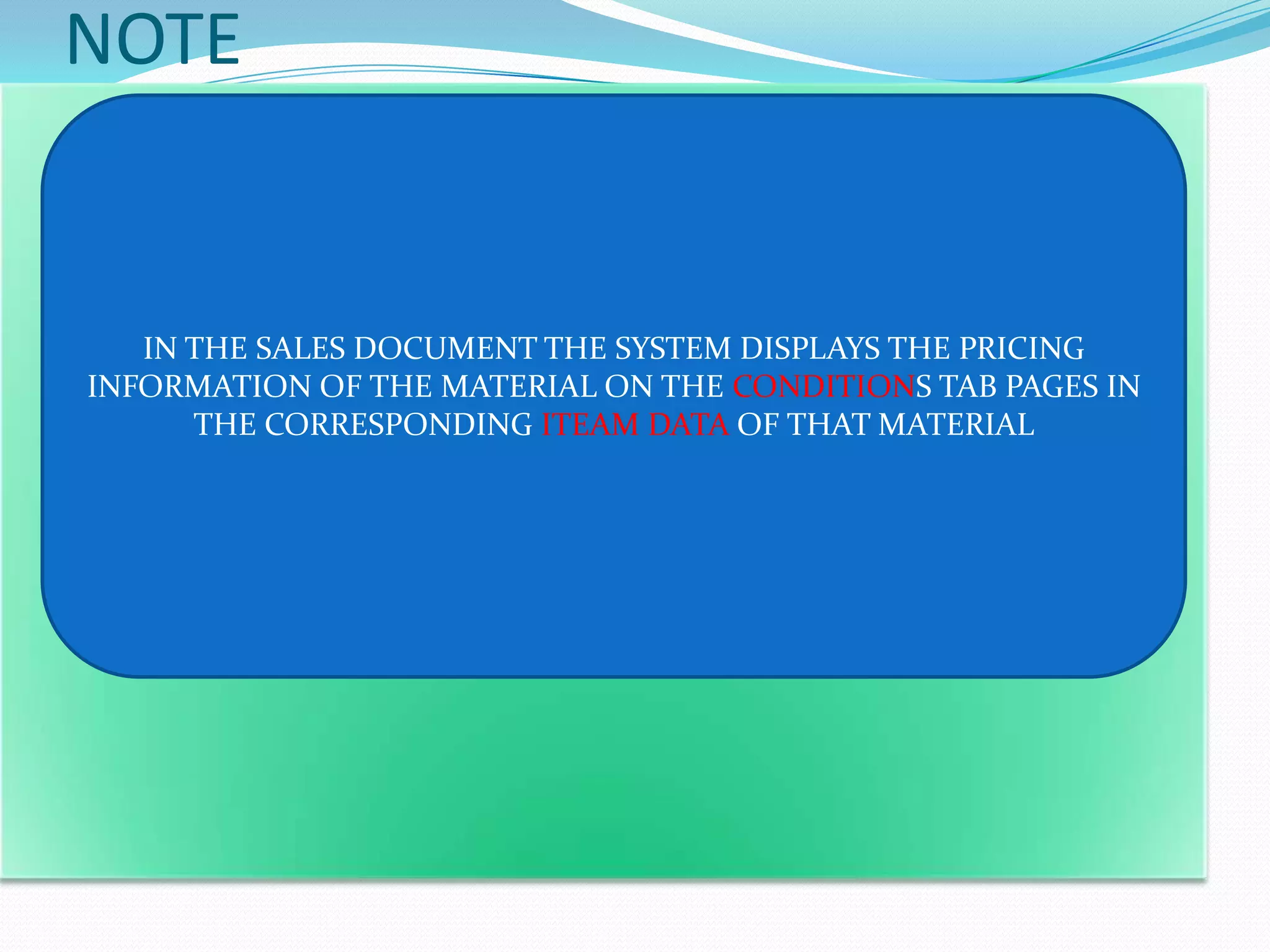 NOTE

IN THE SALES DOCUMENT THE SYSTEM DISPLAYS THE PRICING INFORMATION OF THE MATERIAL ON THE CONDITIONS TAB PAGES IN THE CORRESPONDING ITEAM DATA OF THAT MATERIAL